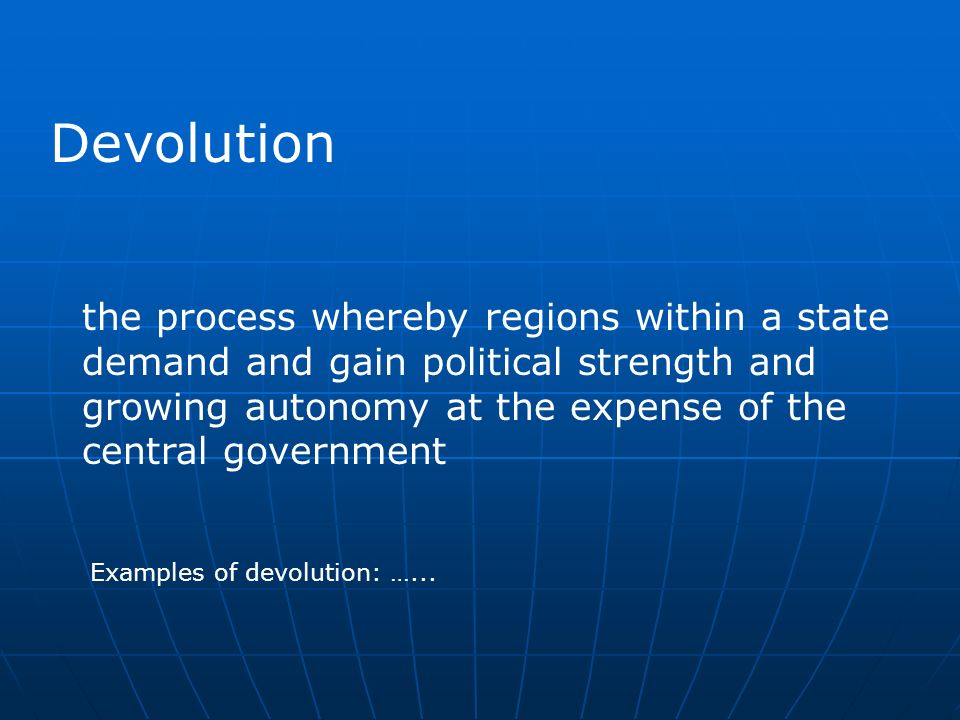 Devolution

the process whereby regions within a state demand and gain political strength and growing autonomy at the expense of the central government

Examples of devolution: …...